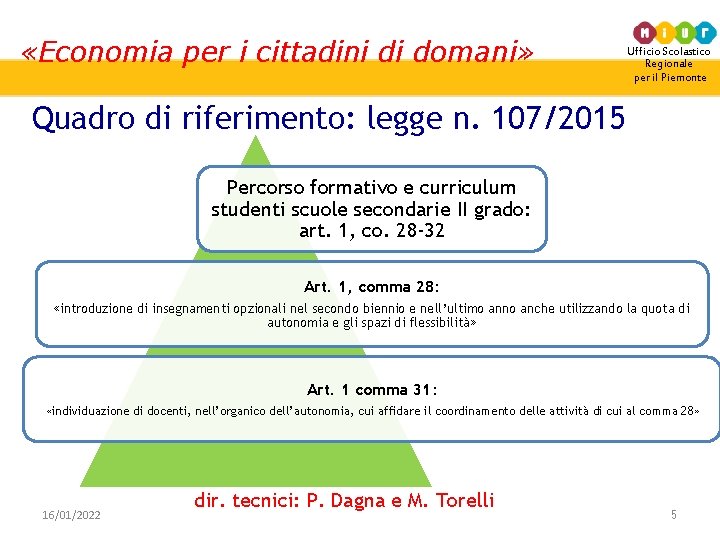 «Economia per i cittadini di domani»

MIUR
Ufficio Scolastico Regionale per il Piemonte

Quadro di riferimento: legge n. 107/2015

Percorso formativo e curriculum studenti scuole secondarie II grado: art. 1, co. 28-32

Art. 1, comma 28:
«introduzione di insegnamenti opzionali nel secondo biennio e nell'ultimo anno anche utilizzando la quota di autonomia e gli spazi di flessibilità»

Art. 1 comma 31:
«individuazione di docenti, nell'organico dell'autonomia, cui affidare il coordinamento delle attività di cui al comma 28»

dir. tecnici: P. Dagna e M. Torelli

16/01/2022

5